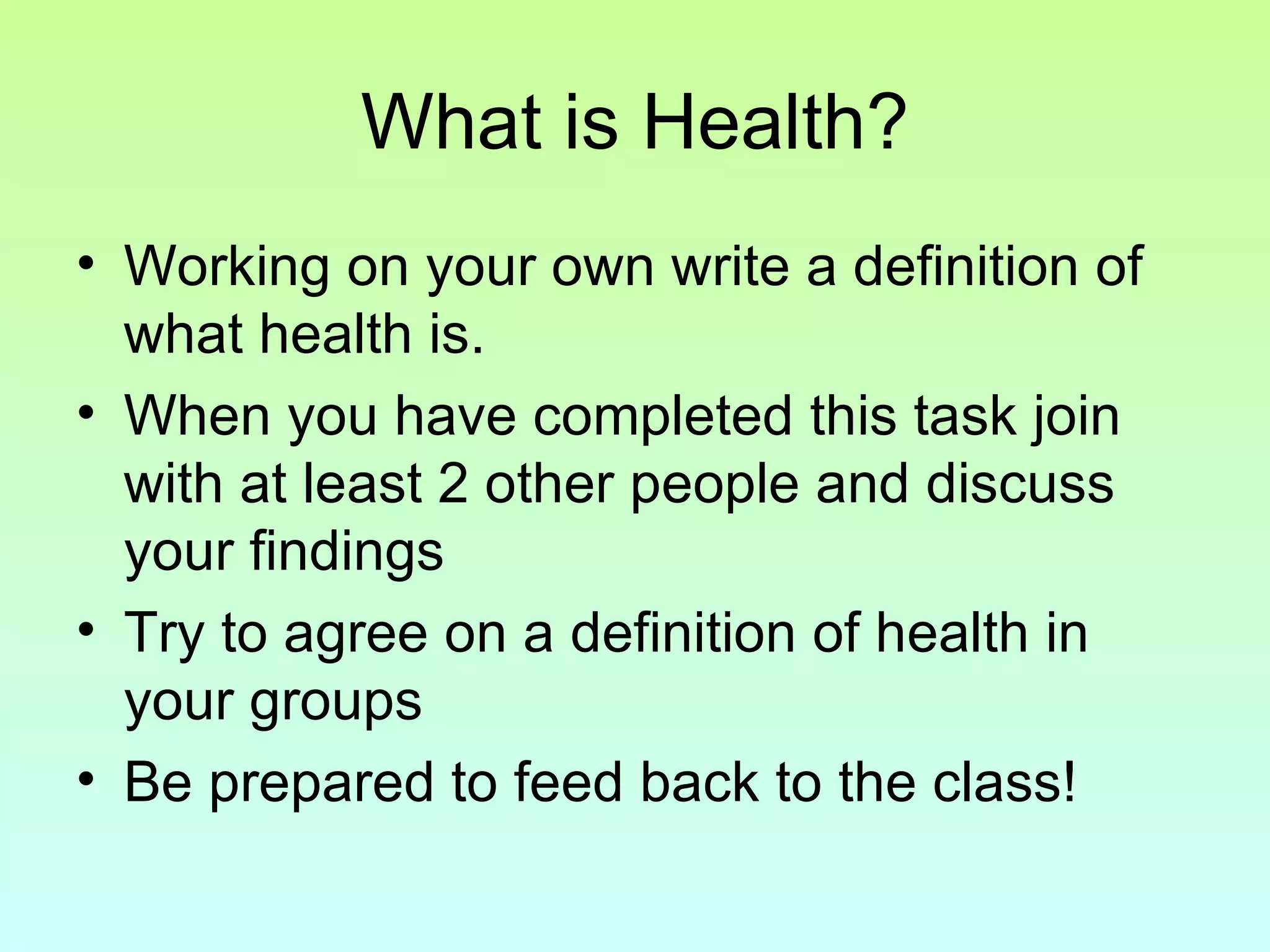 What is Health?

• Working on your own write a definition of what health is.
• When you have completed this task join with at least 2 other people and discuss your findings
• Try to agree on a definition of health in your groups
• Be prepared to feed back to the class!